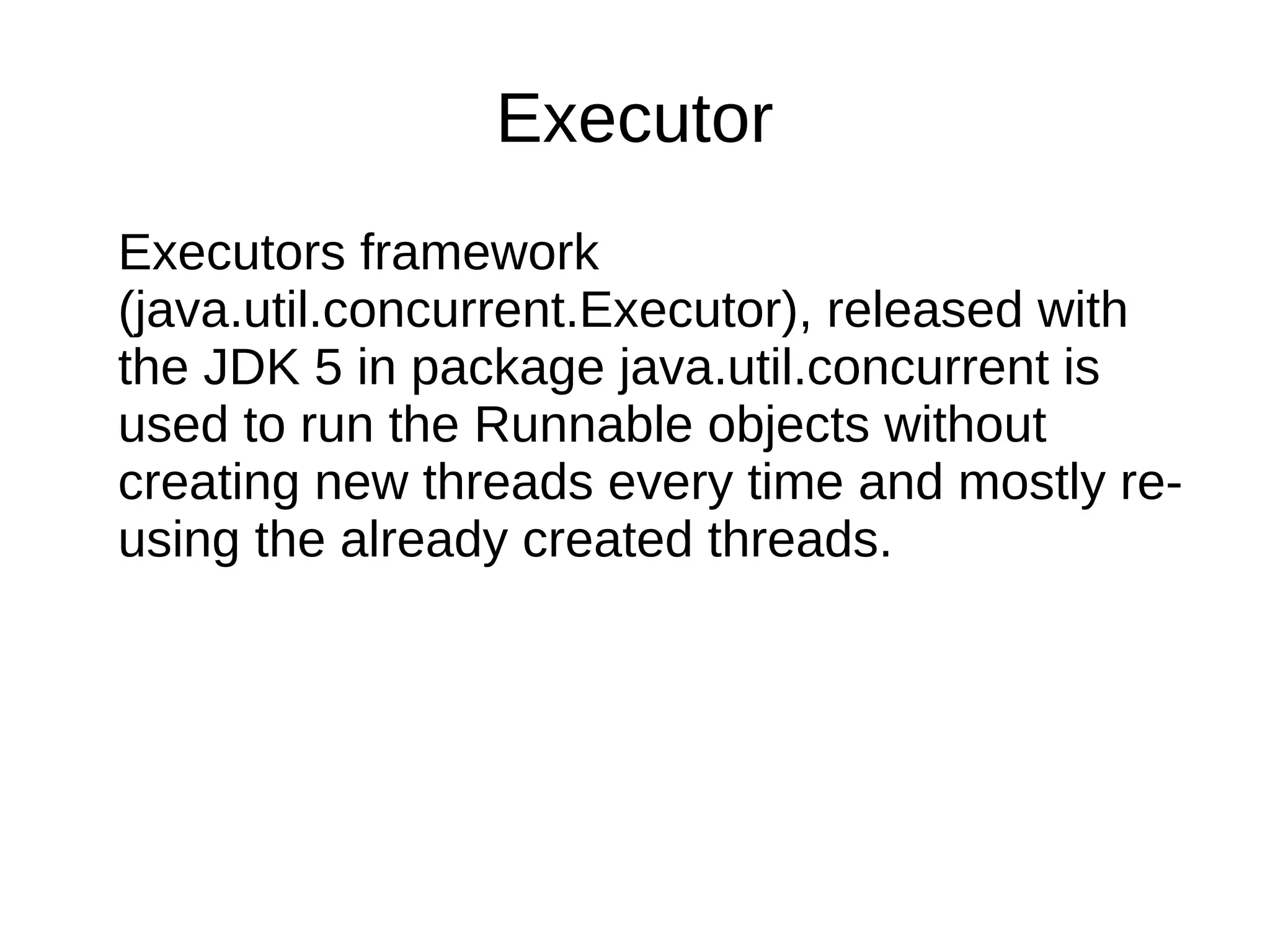 Executor

Executors framework (java.util.concurrent.Executor), released with the JDK 5 in package java.util.concurrent is used to run the Runnable objects without creating new threads every time and mostly re-using the already created threads.